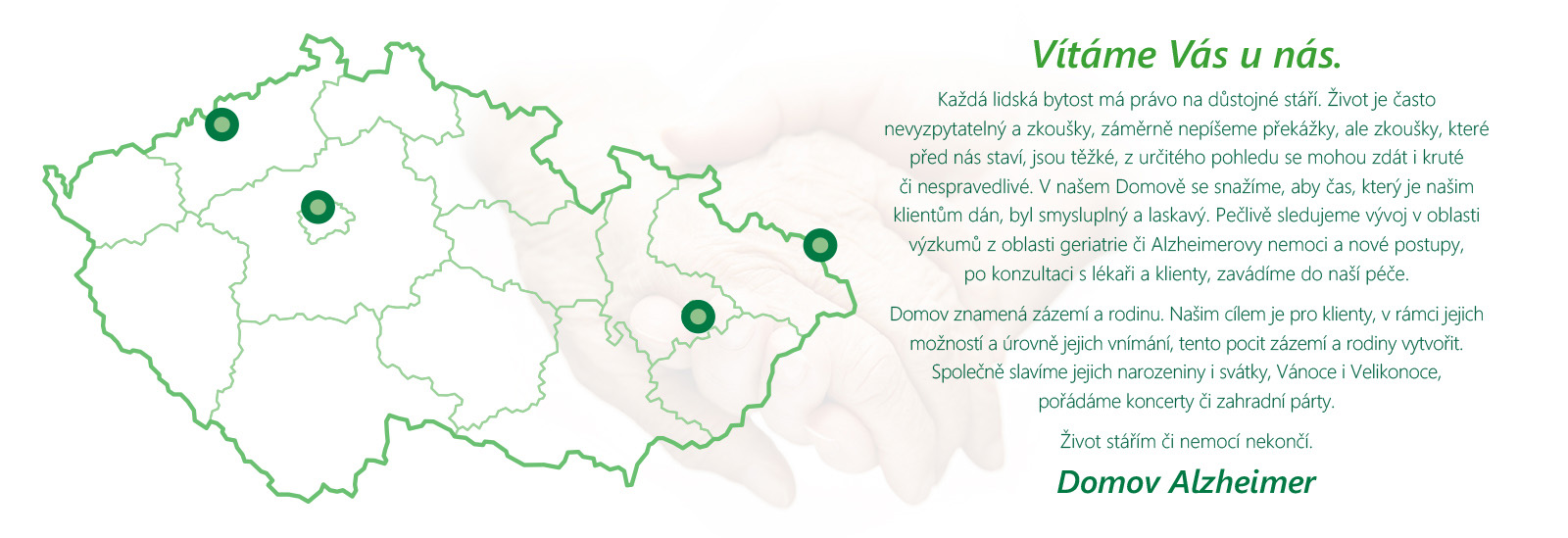 Vítáme Vás u nás.

Každá lidská bytost má právo na důstojné stáří. Život je často nevyzpytatelný a zkoušky, záměrně nepíšeme překážky, ale zkoušky, které před nás staví, jsou těžké, z určitého pohledu se mohou zdát i kruté či nespravedlivé. V našem Domově se snažíme, aby čas, který je našim klientům dán, byl smysluplný a laskavý. Pečlivě sledujeme vývoj v oblasti výzkumů z oblasti geriatrie či Alzheimerovy nemoci a nové postupy, po konzultaci s lékaři a klienty, zavádíme do naší péče.

Domov znamená zázemí a rodinu. Našim cílem je pro klienty, v rámci jejich možností a úrovně jejich vnímání, tento pocit zázemí a rodiny vytvořit. Společně slavíme jejich narozeniny i svátky, Vánoce i Velikonoce, pořádáme koncerty či zahradní párty.

Život stářím či nemocí nekončí.

Domov Alzheimer